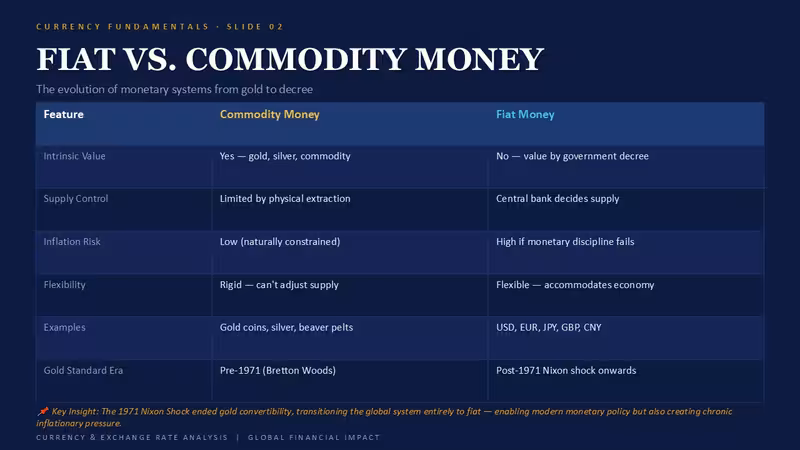 CURRENCY FUNDAMENTALS · SLIDE 02

FIAT VS. COMMODITY MONEY

The evolution of monetary systems from gold to decree

| Feature | Commodity Money | Fiat Money |
|---|---|---|
| Intrinsic Value | Yes — gold, silver, commodity | No — value by government decree |
| Supply Control | Limited by physical extraction | Central bank decides supply |
| Inflation Risk | Low (naturally constrained) | High if monetary discipline fails |
| Flexibility | Rigid — can't adjust supply | Flexible — accommodates economy |
| Examples | Gold coins, silver, beaver pelts | USD, EUR, JPY, GBP, CNY |
| Gold Standard Era | Pre-1971 (Bretton Woods) | Post-1971 Nixon shock onwards |

📌 Key Insight: The 1971 Nixon Shock ended gold convertibility, transitioning the global system entirely to fiat — enabling modern monetary policy but also creating chronic inflationary pressure.

CURRENCY & EXCHANGE RATE ANALYSIS | GLOBAL FINANCIAL IMPACT